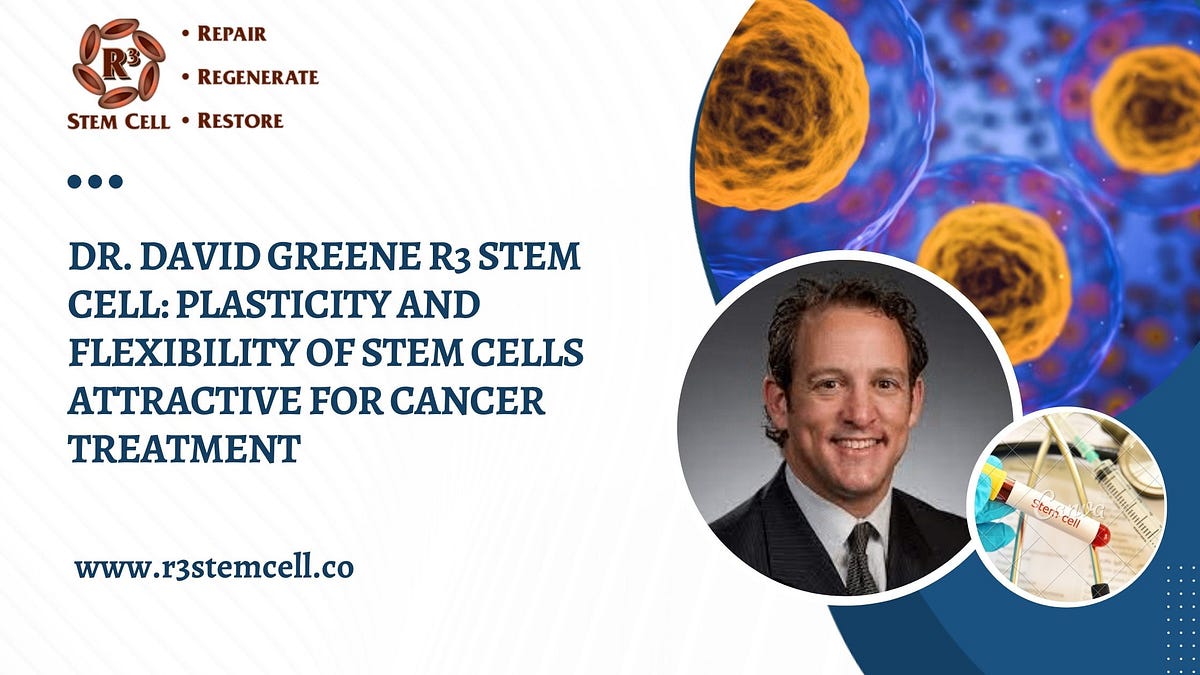 R3
STEM CELL
• REPAIR
• REGENERATE
• RESTORE

DR. DAVID GREENE R3 STEM CELL: PLASTICITY AND FLEXIBILITY OF STEM CELLS ATTRACTIVE FOR CANCER TREATMENT

www.r3stemcell.co

Stem Cell
Canva